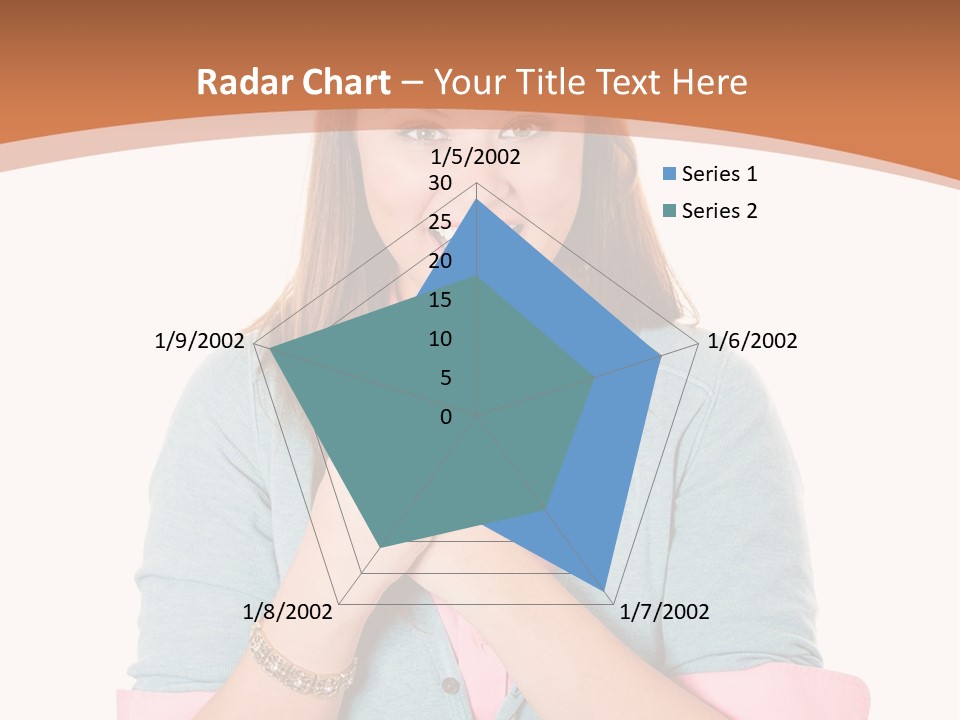 Radar Chart – Your Title Text Here

1/5/2002
30
25
20
15
10
5
0
1/6/2002
1/7/2002
1/8/2002
1/9/2002

Series 1
Series 2